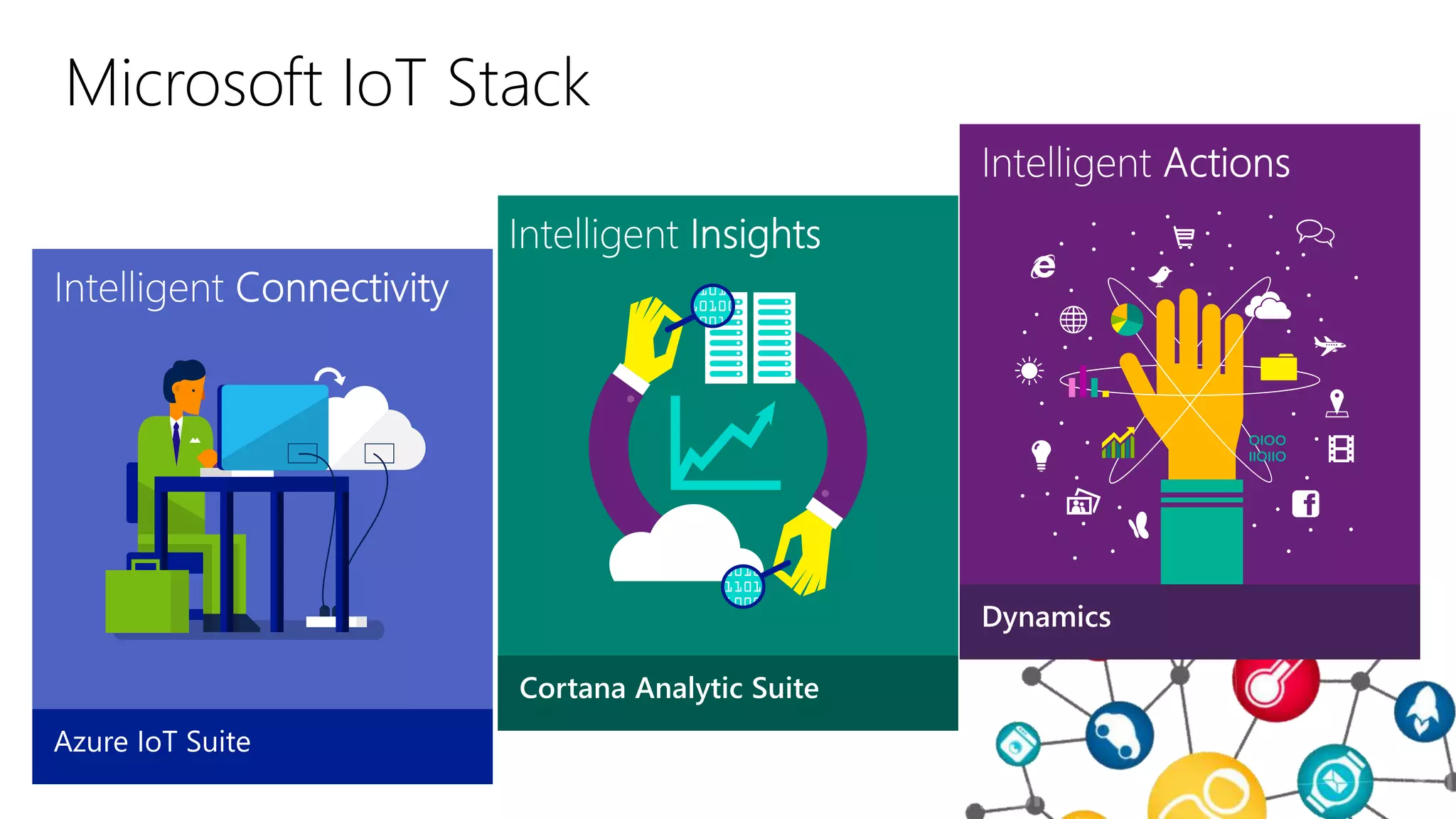 Microsoft IoT Stack

Intelligent Connectivity

Azure IoT Suite

Intelligent Insights

0101

1101

Cortana Analytic Suite

Intelligent Actions

0100
110110

Dynamics